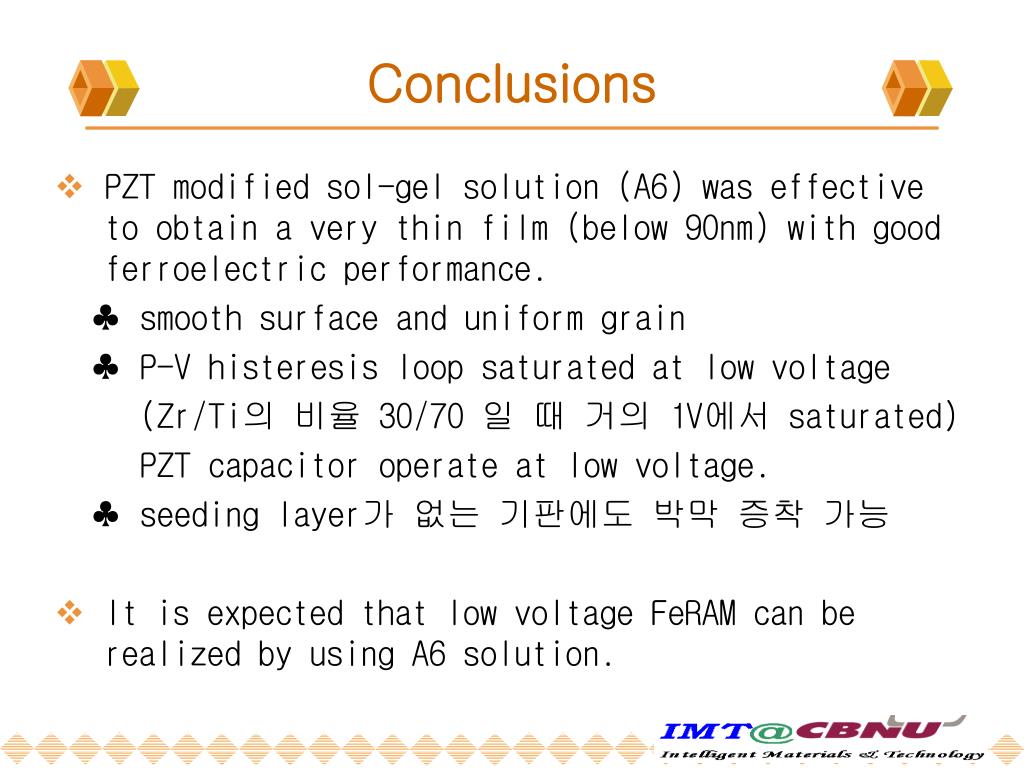 Conclusions

❖ PZT modified sol-gel solution (A6) was effective to obtain a very thin film (below 90nm) with good ferroelectric performance.

♣ smooth surface and uniform grain

♣ P-V histeresis loop saturated at low voltage (Zr/Ti의 비율 30/70 일 때 거의 1V에서 saturated) PZT capacitor operate at low voltage.

♣ seeding layer가 없는 기판에도 박막 증착 가능

❖ It is expected that low voltage FeRAM can be realized by using A6 solution.

IMT@CBNU
Intelligent Materials & Technology